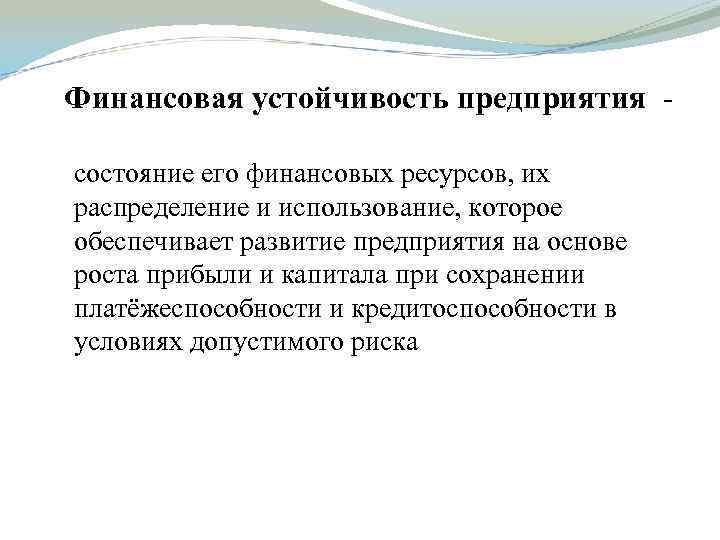 Финансовая устойчивость предприятия -

состояние его финансовых ресурсов, их распределение и использование, которое обеспечивает развитие предприятия на основе роста прибыли и капитала при сохранении платёжеспособности и кредитоспособности в условиях допустимого риска